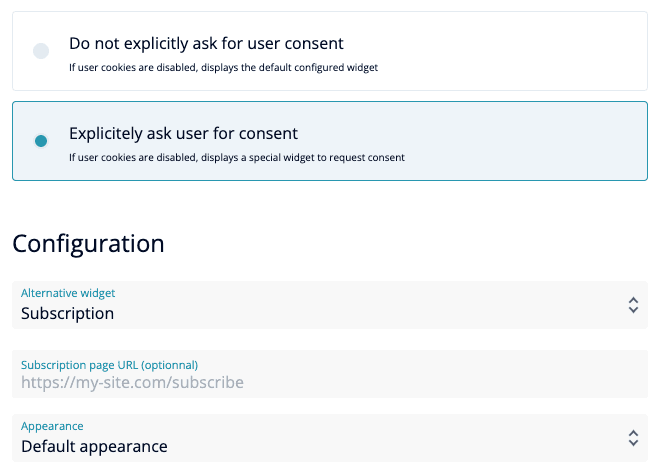 Do not explicitly ask for user consent
If user cookies are disabled, displays the default configured widget

Explicitely ask user for consent
If user cookies are disabled, displays a special widget to request consent

Configuration

Alternative widget
Subscription

Subscription page URL (optionnal)
https://my-site.com/subscribe

Appearance
Default appearance